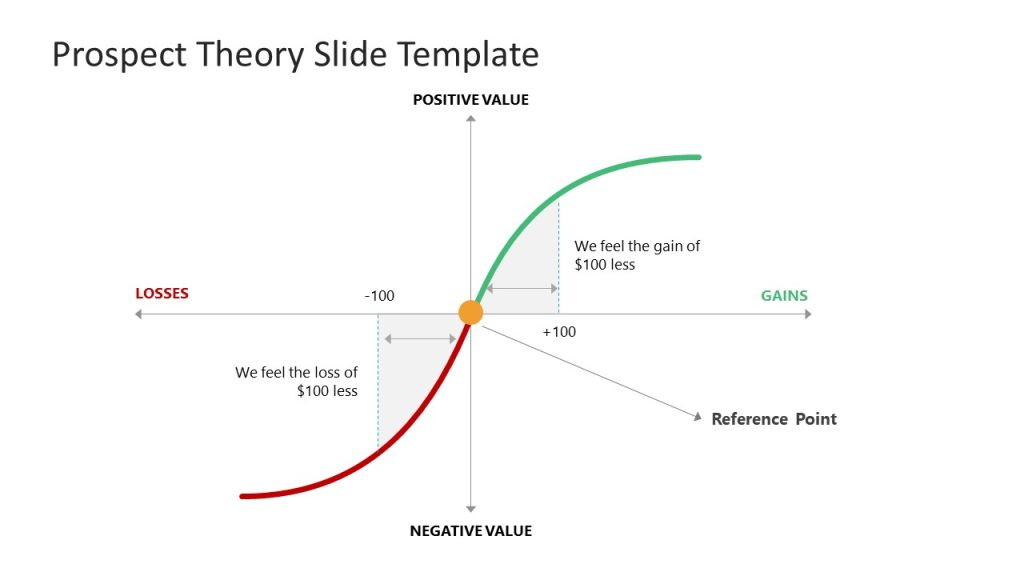 Prospect Theory Slide Template

POSITIVE VALUE

We feel the gain of \$100 less

LOSSES

-100

GAINS

+100

We feel the loss of \$100 less

Reference Point

NEGATIVE VALUE